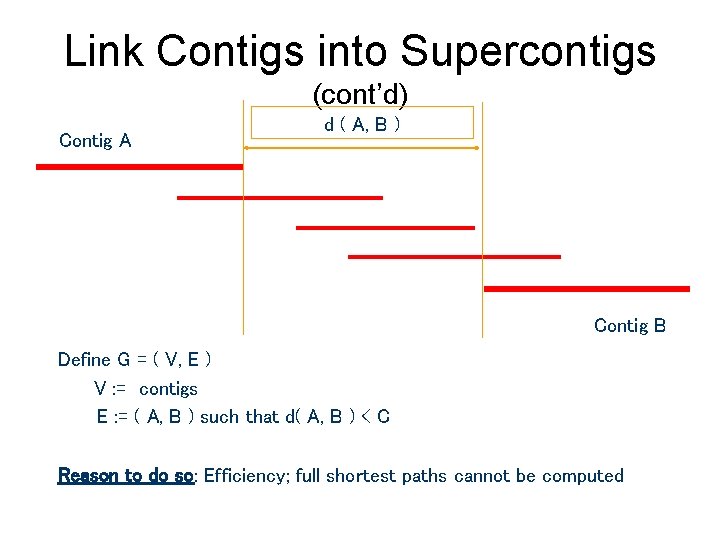 Link Contigs into Supercontigs
(cont'd)

d ( A, B )

Contig A

Contig B

Define G = ( V, E )

V := contigs

E := ( A, B ) such that d( A, B ) < C

Reason to do so: Efficiency; full shortest paths cannot be computed